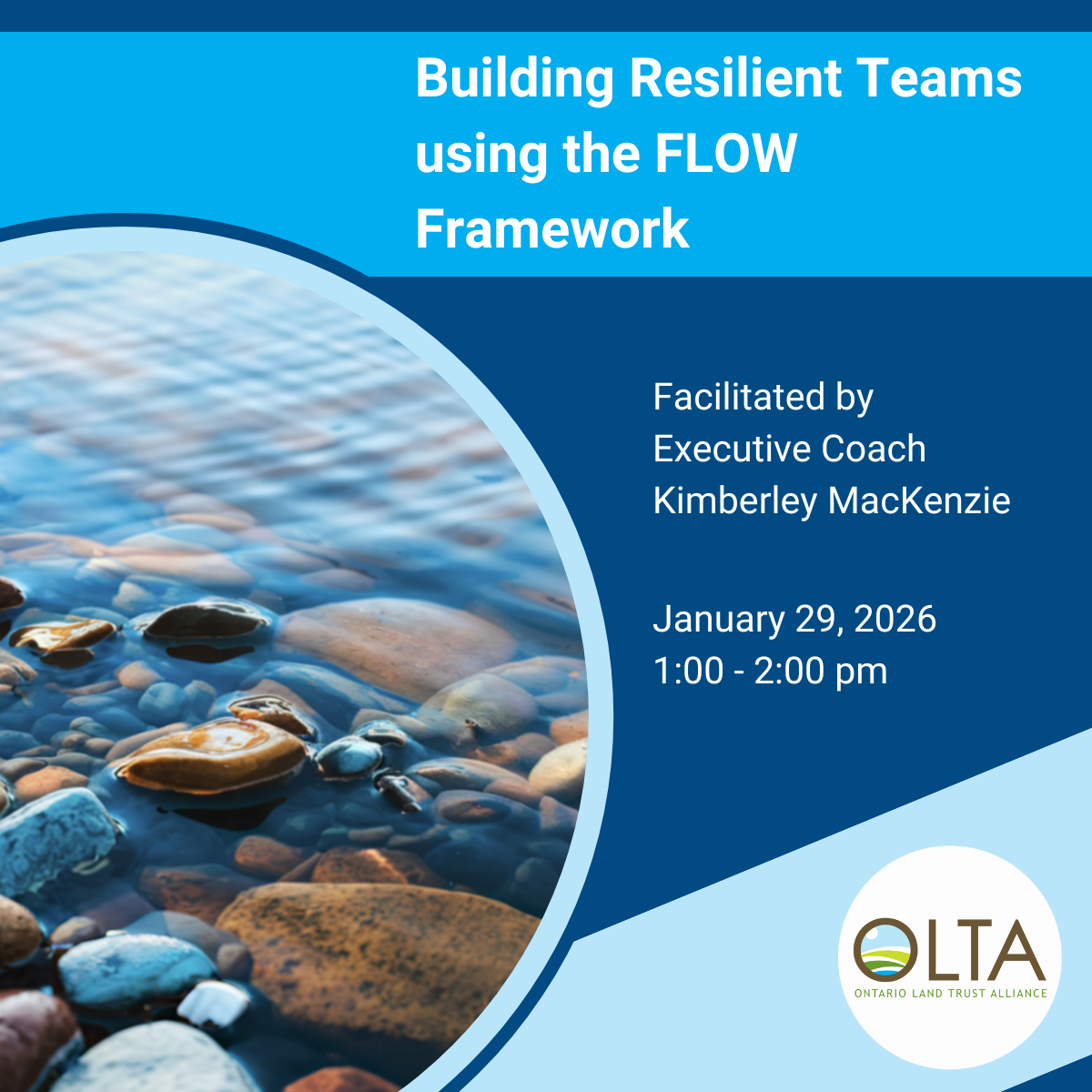 Building Resilient Teams using the FLOW Framework

Facilitated by
Executive Coach
Kimberley MacKenzie

January 29, 2026
1:00 - 2:00 pm

OLTA
ONTARIO LAND TRUST ALLIANCE